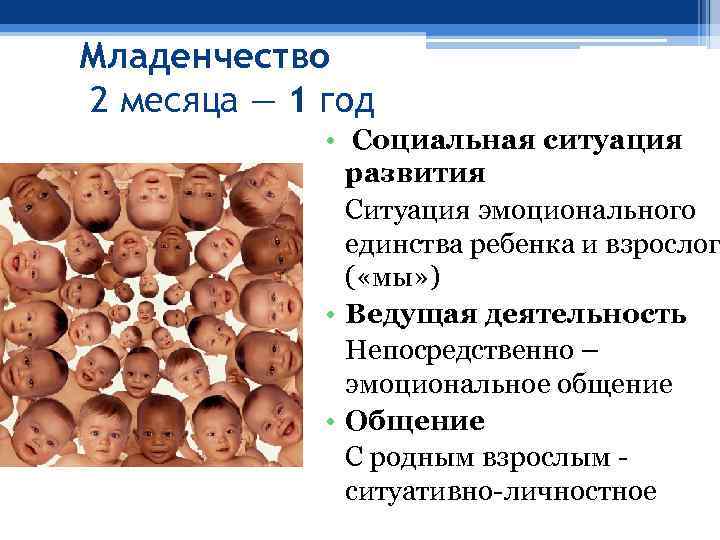 Младенчество
2 месяца — 1 год

• Социальная ситуация развития
Ситуация эмоционального единства ребенка и взрослог
(«мы»)

• Ведущая деятельность
Непосредственно – эмоциональное общение

• Общение
С родным взрослым - ситуативно-личностное